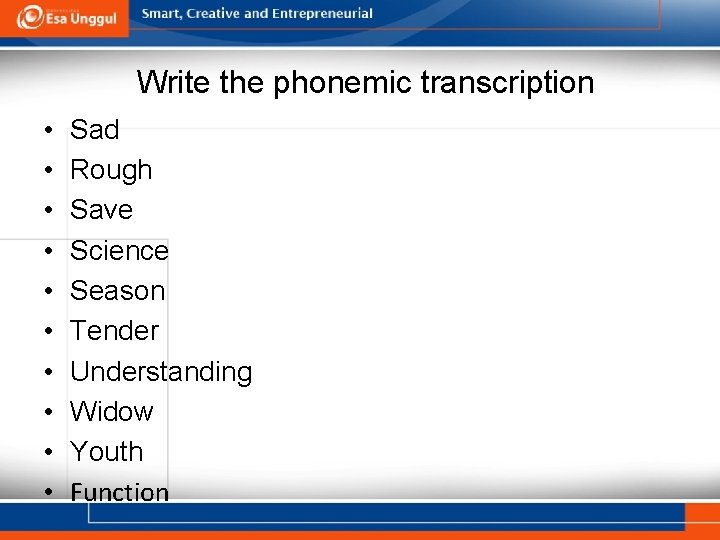 Esa Unggul

Smart, Creative and Entrepreneurial

Write the phonemic transcription

• Sad
• Rough
• Save
• Science
• Season
• Tender
• Understanding
• Widow
• Youth
• Function